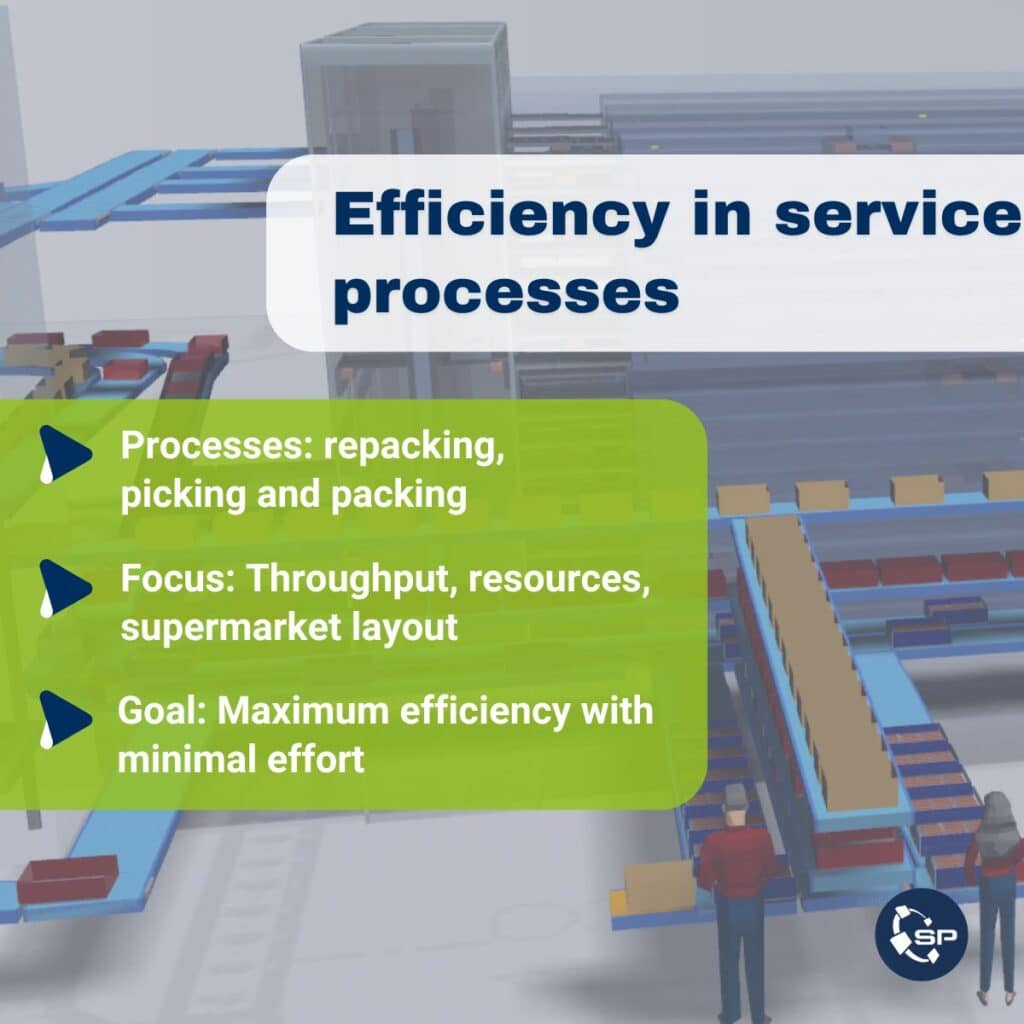 Efficiency in service processes

Processes: repacking, picking and packing

Focus: Throughput, resources, supermarket layout

Goal: Maximum efficiency with minimal effort

SP